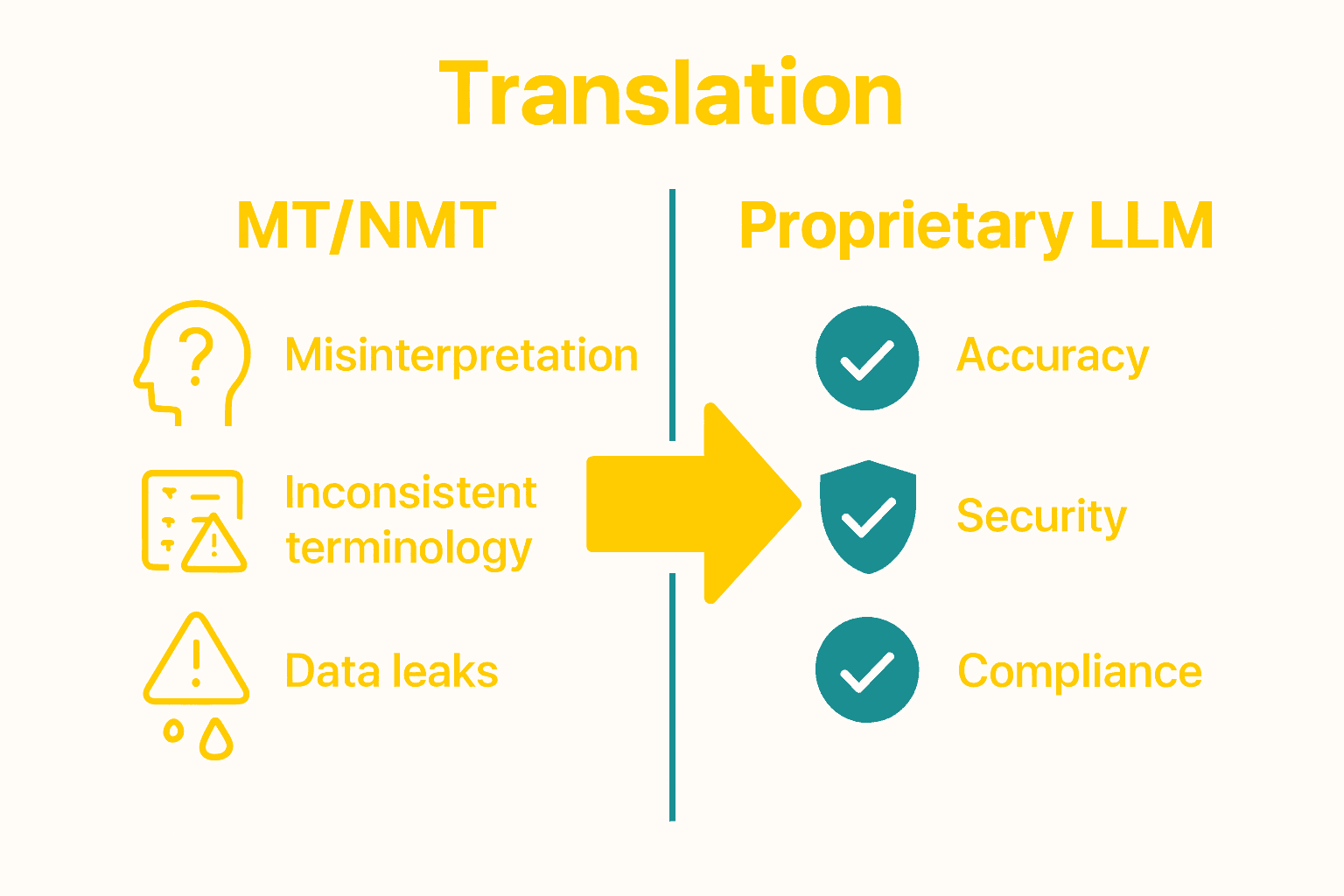 Translation

MT/NMT

Misinterpretation

Inconsistent terminology

Data leaks

Proprietary LLM

Accuracy

Security

Compliance